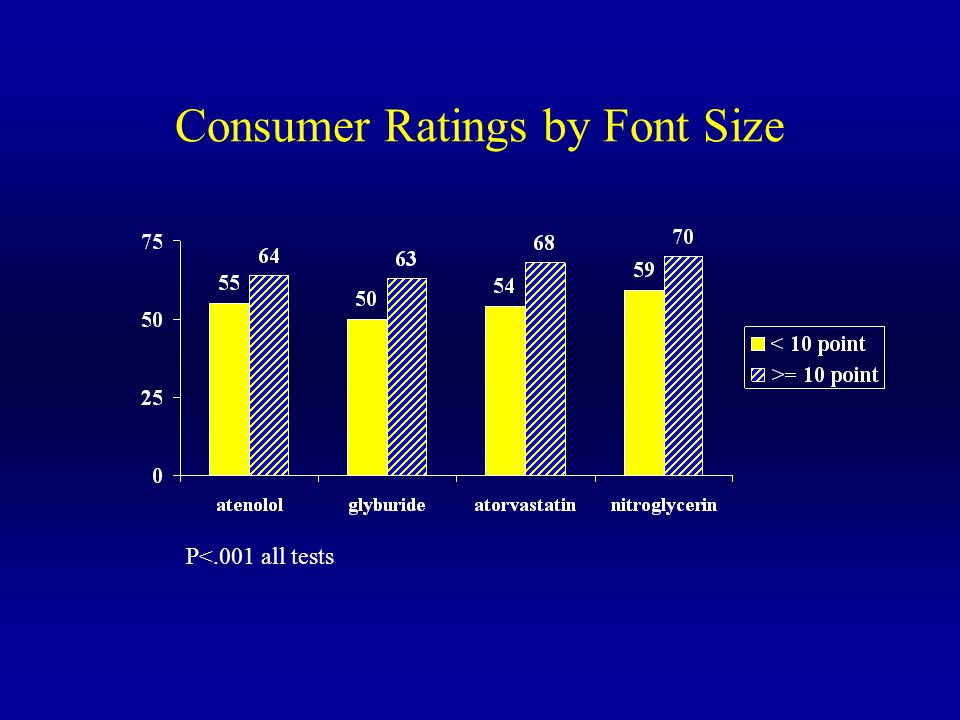 Consumer Ratings by Font Size

75
50
25
0

55 64
50 63
54 68
59 70

atenolol
glyburide
atorvastatin
nitroglycerin

< 10 point
>= 10 point

P<.001 all tests